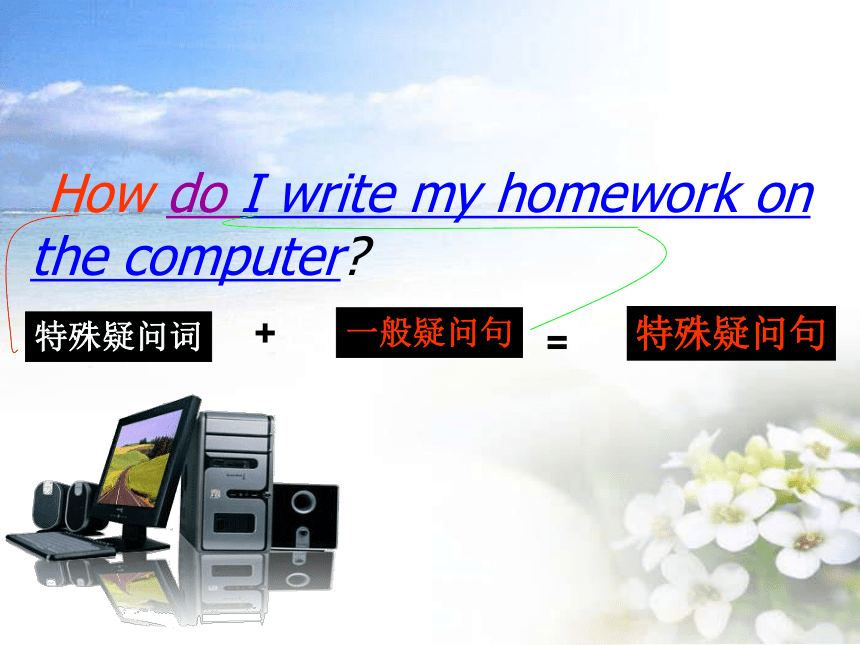 How do I write my homework on the computer?

特殊疑问词 + 一般疑问句 = 特殊疑问句